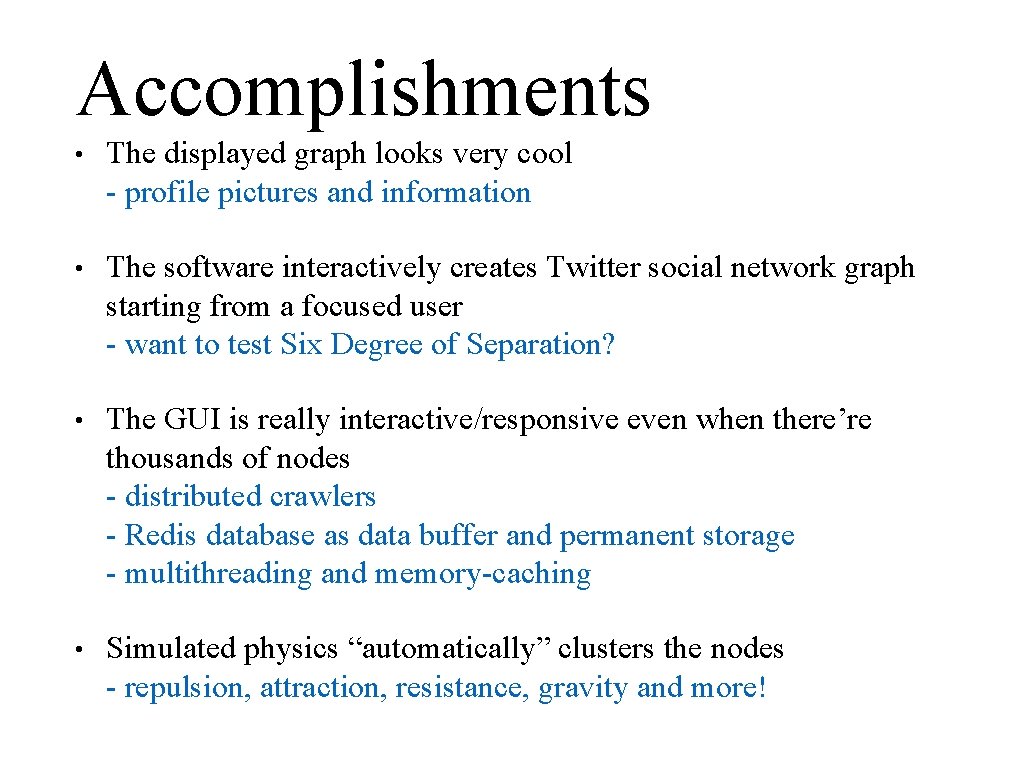 Accomplishments

• The displayed graph looks very cool
- profile pictures and information

• The software interactively creates Twitter social network graph starting from a focused user
- want to test Six Degree of Separation?

• The GUI is really interactive/responsive even when there’re thousands of nodes
- distributed crawlers
- Redis database as data buffer and permanent storage
- multithreading and memory-caching

• Simulated physics “automatically” clusters the nodes
- repulsion, attraction, resistance, gravity and more!